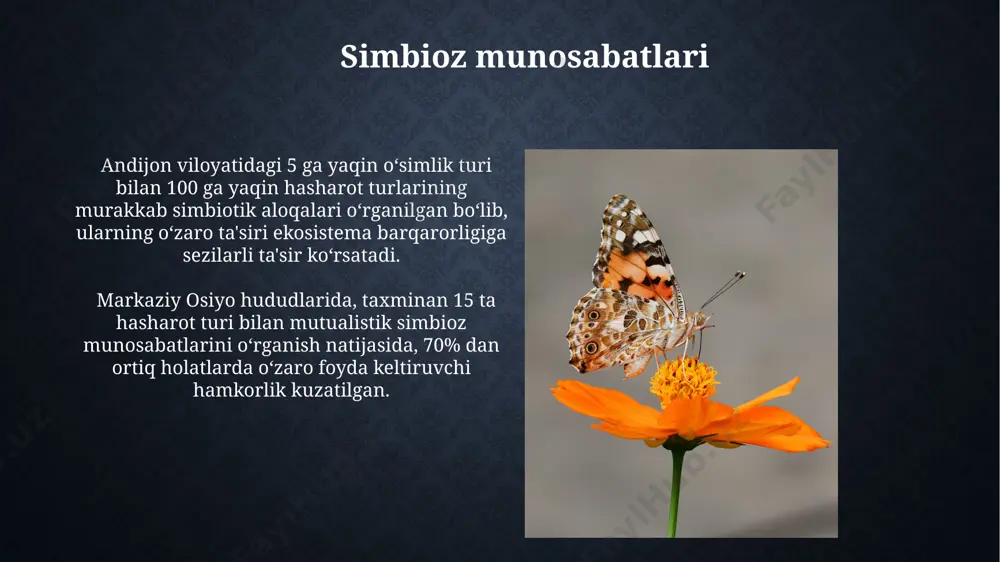 Simbioz munosabatlari

Andijon viloyatidagi 5 ga yaqin oʻsimlik turi bilan 100 ga yaqin hasharot turlarining murakkab simbiotik aloqalari oʻrganilgan boʻlib, ularning oʻzaro ta'siri ekosistema barqarorligiga sezilarli ta'sir koʻrsatadi.

Markaziy Osiyo hududlarida, taxminan 15 ta hasharot turi bilan mutualistik simbioz munosabatlarini oʻrganish natijasida, 70% dan ortiq holatlarda oʻzaro foyda keltiruvchi hamkorlik kuzatilgan.